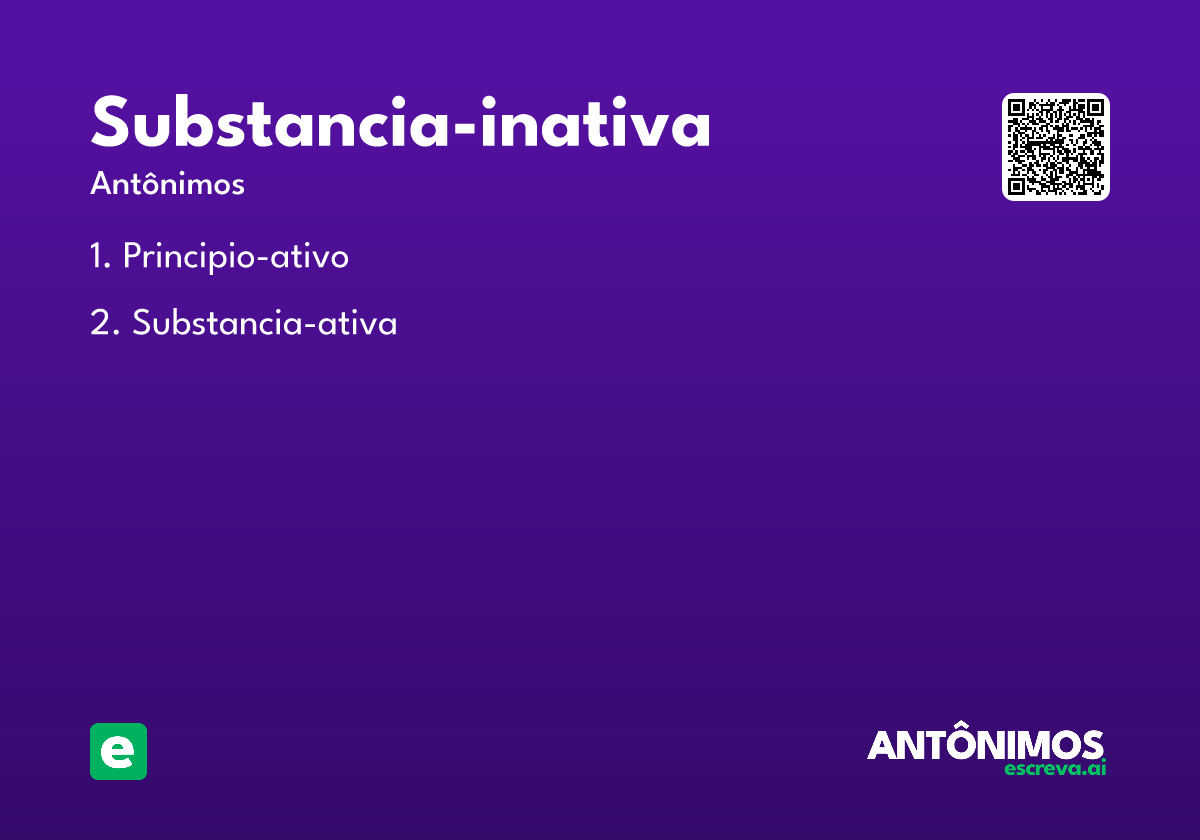 Substancia-inativa

Antônimos

1. Principio-ativo

2. Substancia-ativa

e

ANTÔNIMOS
escreva.ai